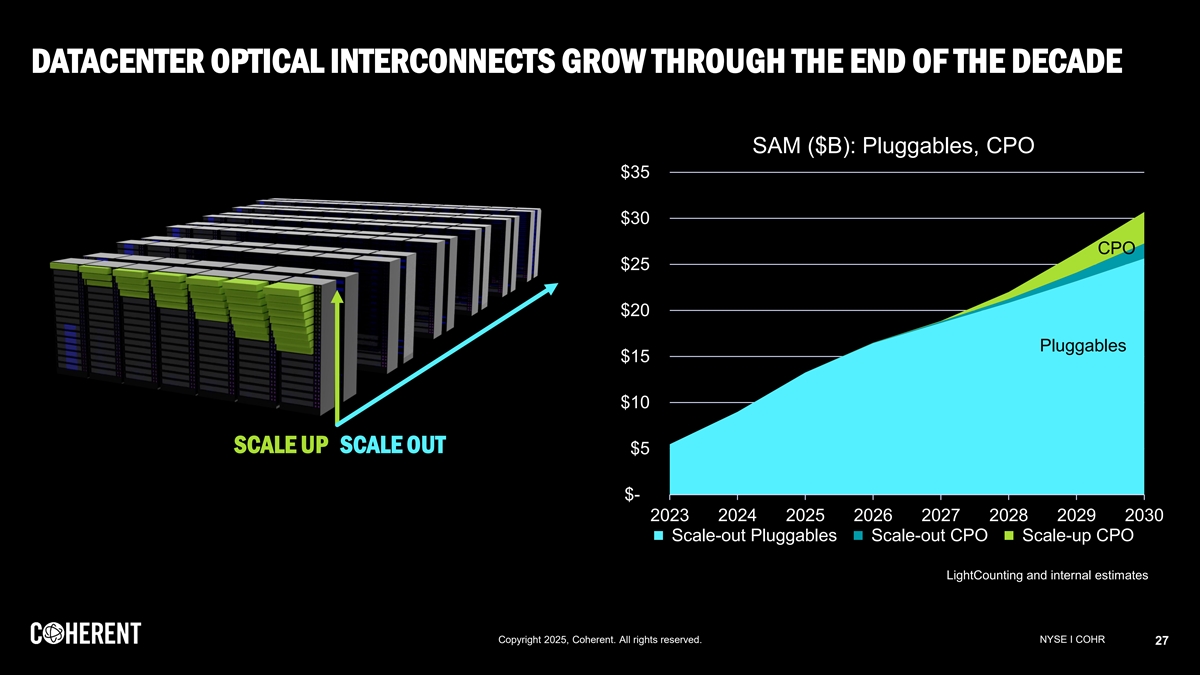 DATACENTER OPTICAL INTERCONNECTS GROW THROUGH THE END OF THE DECADE

SCALE UP SCALE OUT

SAM ($B): Pluggables, CPO

$35
$30
$25
$20
$15
$10
$5
$-

CPO

Pluggables

2023 2024 2025 2026 2027 2028 2029 2030

Scale-out Pluggables Scale-out CPO Scale-up CPO

LightCounting and internal estimates

COHERENT

Copyright 2025, Coherent. All rights reserved.

NYSE I COHR

27